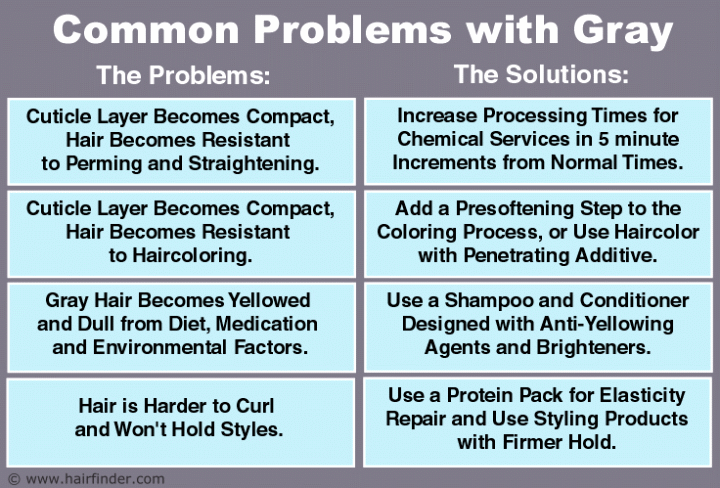 Common Problems with Gray

| The Problems: | The Solutions: |
|---|---|
| Cuticle Layer Becomes Compact, Hair Becomes Resistant to Perming and Straightening. | Increase Processing Times for Chemical Services in 5 minute Increments from Normal Times. |
| Cuticle Layer Becomes Compact, Hair Becomes Resistant to Haircoloring. | Add a Presoftening Step to the Coloring Process, or Use Haircolor with Penetrating Additive. |
| Gray Hair Becomes Yellowed and Dull from Diet, Medication and Environmental Factors. | Use a Shampoo and Conditioner Designed with Anti-Yellowing Agents and Brighteners. |
| Hair is Harder to Curl and Won't Hold Styles. | Use a Protein Pack for Elasticity Repair and Use Styling Products with Firmer Hold. |

© www.hairfinder.com